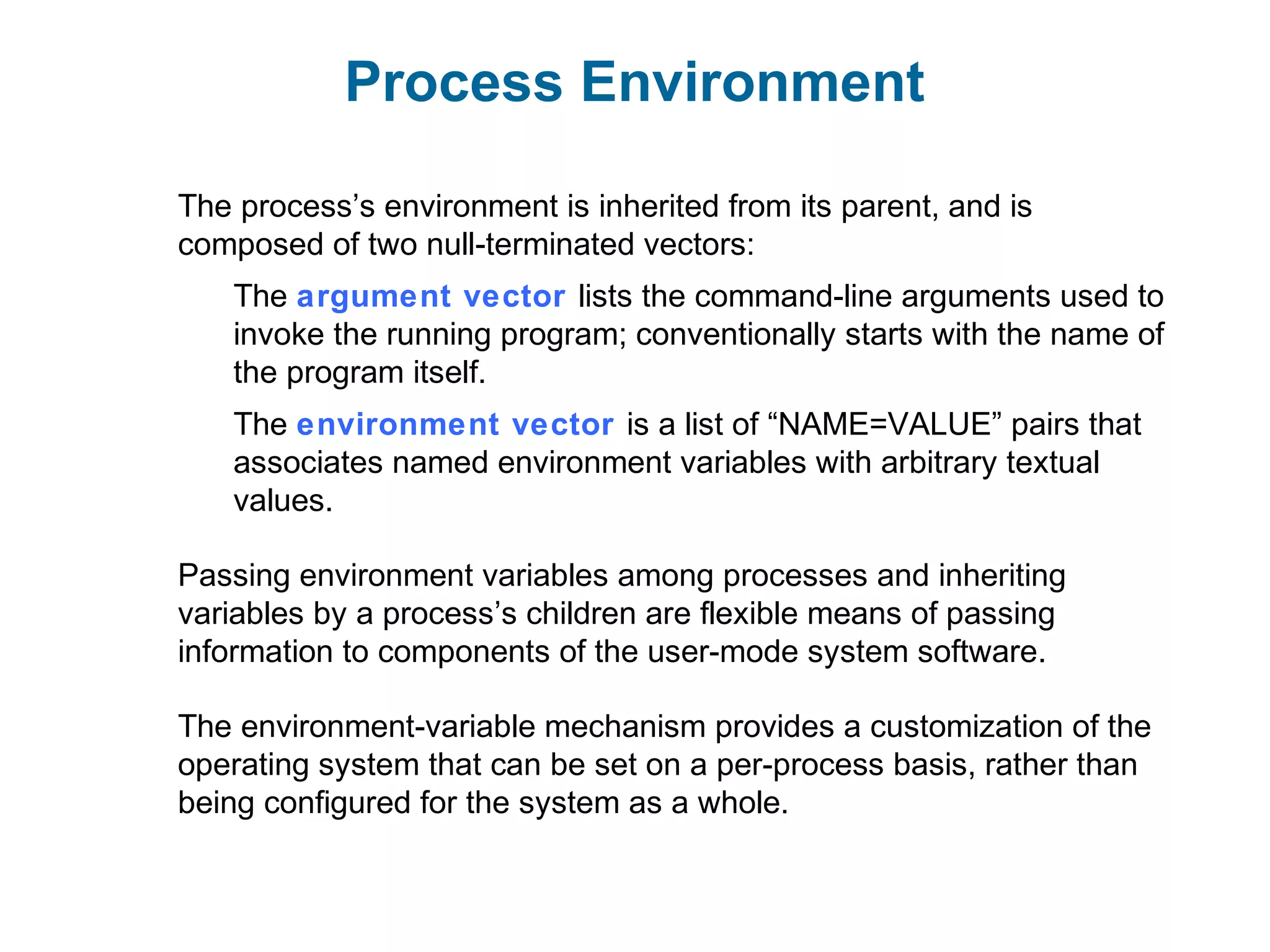 Process Environment

The process’s environment is inherited from its parent, and is composed of two null-terminated vectors:

The argument vector lists the command-line arguments used to invoke the running program; conventionally starts with the name of the program itself.

The environment vector is a list of “NAME=VALUE” pairs that associates named environment variables with arbitrary textual values.

Passing environment variables among processes and inheriting variables by a process’s children are flexible means of passing information to components of the user-mode system software.

The environment-variable mechanism provides a customization of the operating system that can be set on a per-process basis, rather than being configured for the system as a whole.